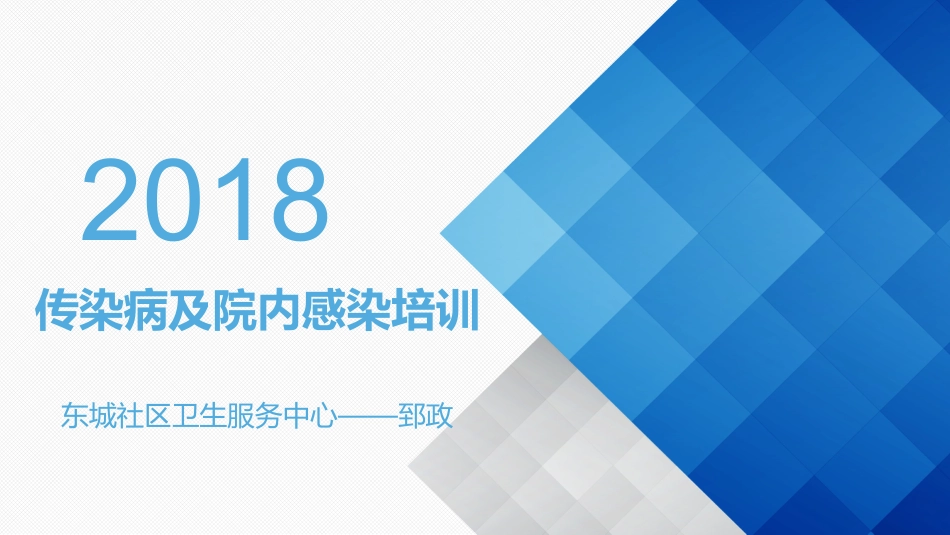 2018

传染病及院内感染培训

东城社区卫生服务中心——郅政